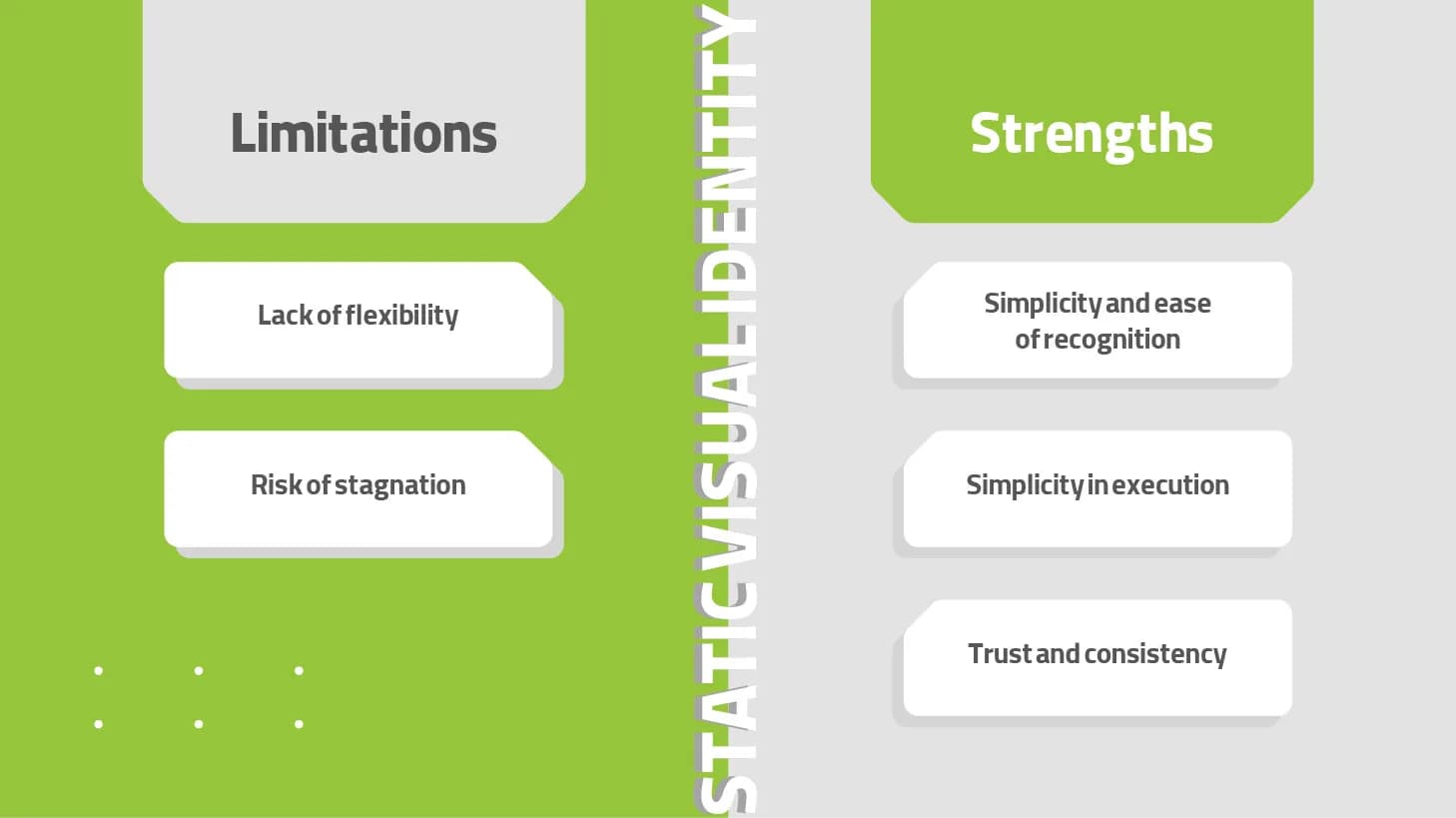 Limitations

Lack of flexibility

Risk of stagnation

STATIC VISUAL IDENTITY

Strengths

Simplicity and ease of recognition

Simplicity in execution

Trust and consistency